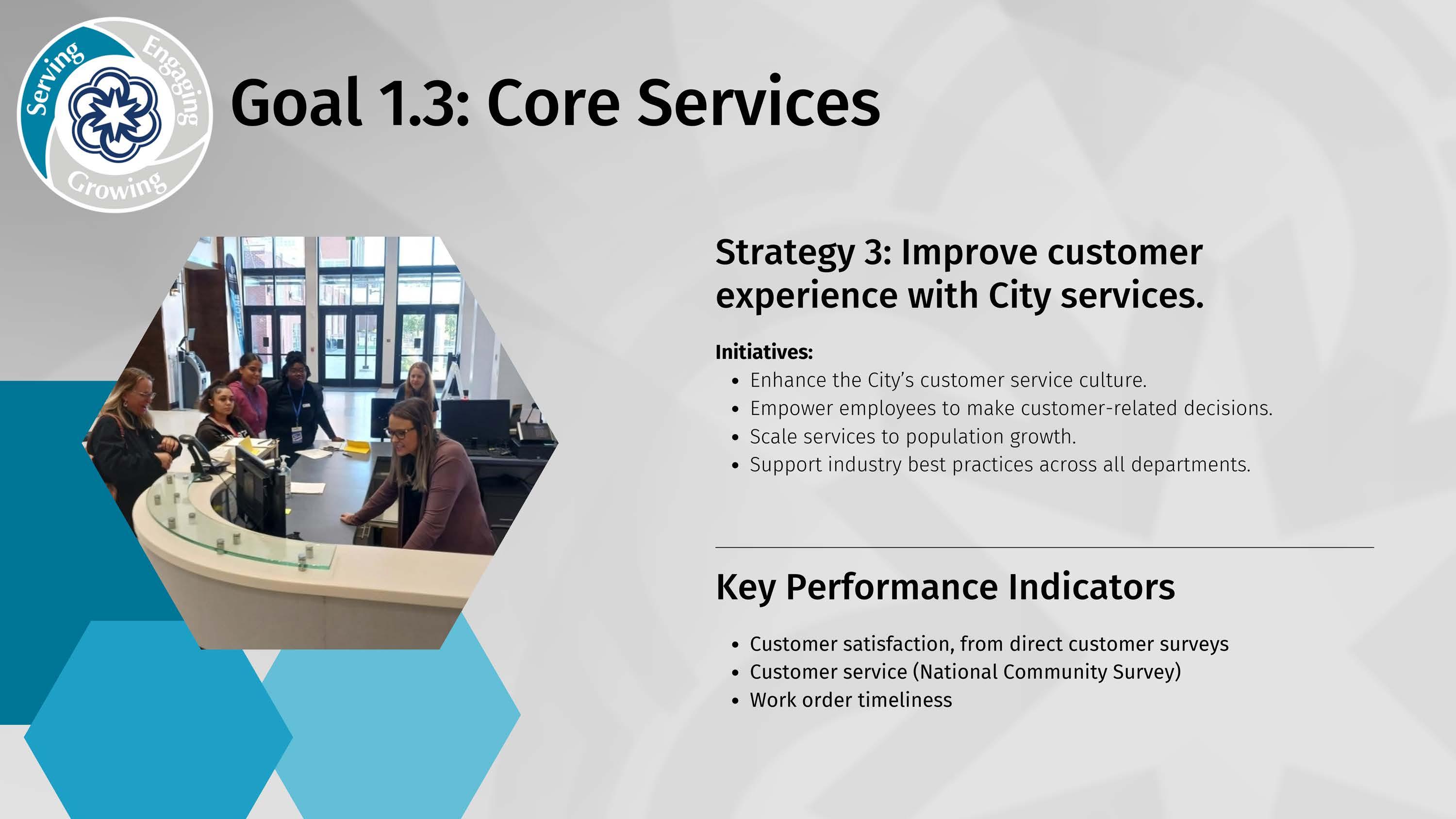 Serving Engaging Growing

Goal 1.3: Core Services

Strategy 3: Improve customer experience with City services.

Initiatives:
• Enhance the City's customer service culture.
• Empower employees to make customer-related decisions.
• Scale services to population growth.
• Support industry best practices across all departments.

Key Performance Indicators

• Customer satisfaction, from direct customer surveys
• Customer service (National Community Survey)
• Work order timeliness